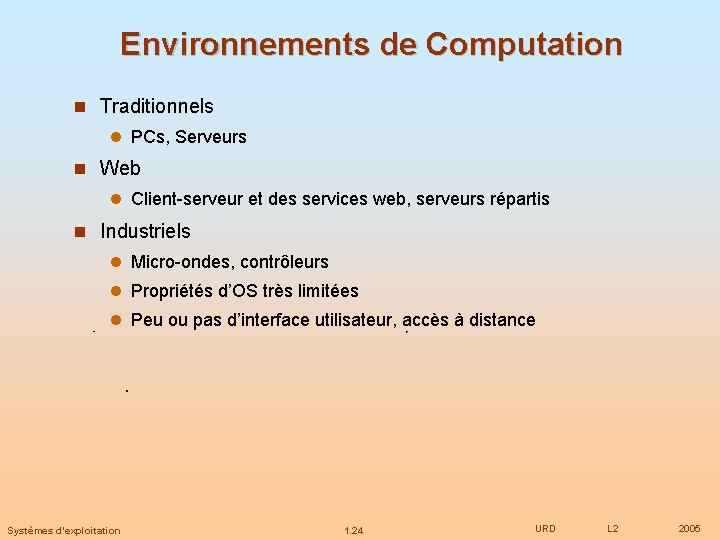 Environnements de Computation

Traditionnels

PCs, Serveurs

Web

Client-serveur et des services web, serveurs répartis

Industriels

Micro-ondes, contrôleurs

Propriétés d'OS très limitées

Peu ou pas d'interface utilisateur, accès à distance

Systèmes d'exploitation 1.24 URD L2 2005